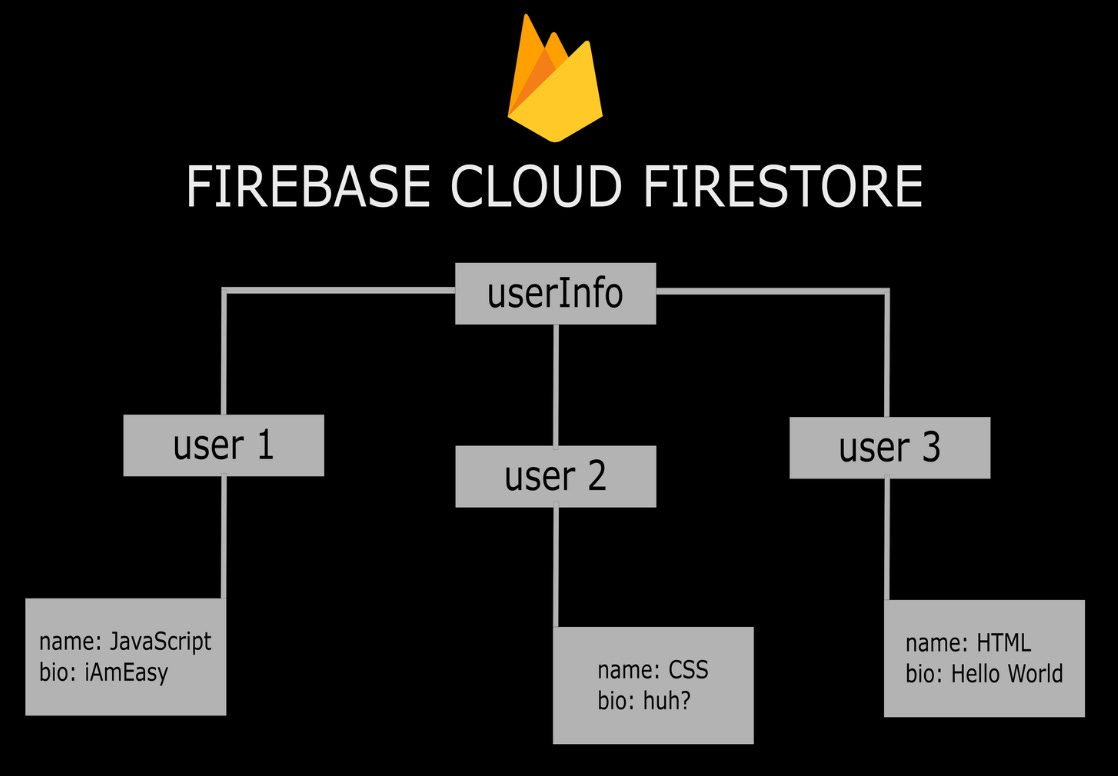 FIREBASE CLOUD FIRESTORE

userInfo

user 1

user 2

user 3

name: JavaScript
bio: iAmEasy

name: CSS
bio: huh?

name: HTML
bio: Hello World